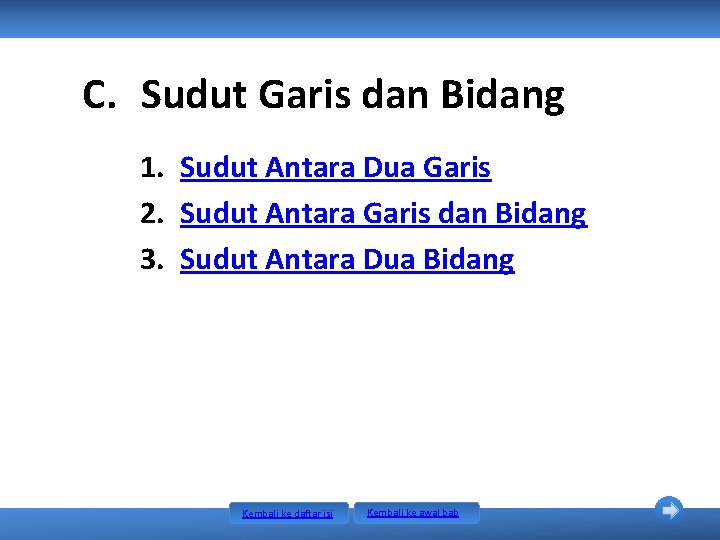 C. Sudut Garis dan Bidang

1. Sudut Antara Dua Garis
2. Sudut Antara Garis dan Bidang
3. Sudut Antara Dua Bidang

Kembali ke daftar isi

Kembali ke awal bab